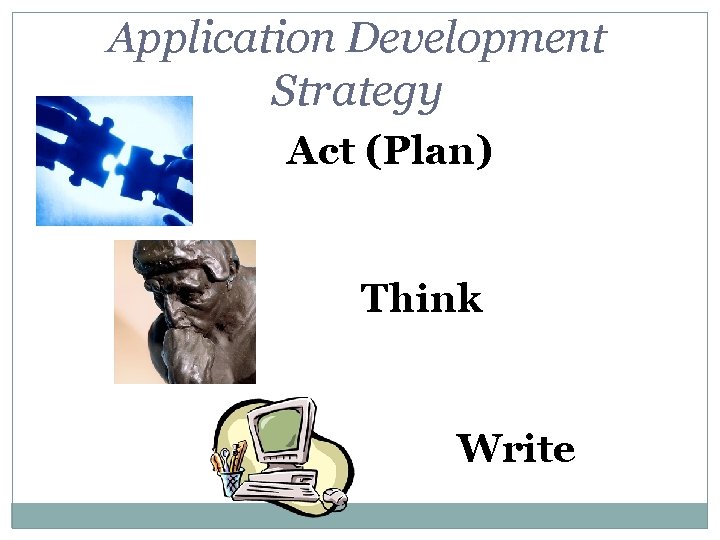 Application Development Strategy

Act (Plan)

Think

Write